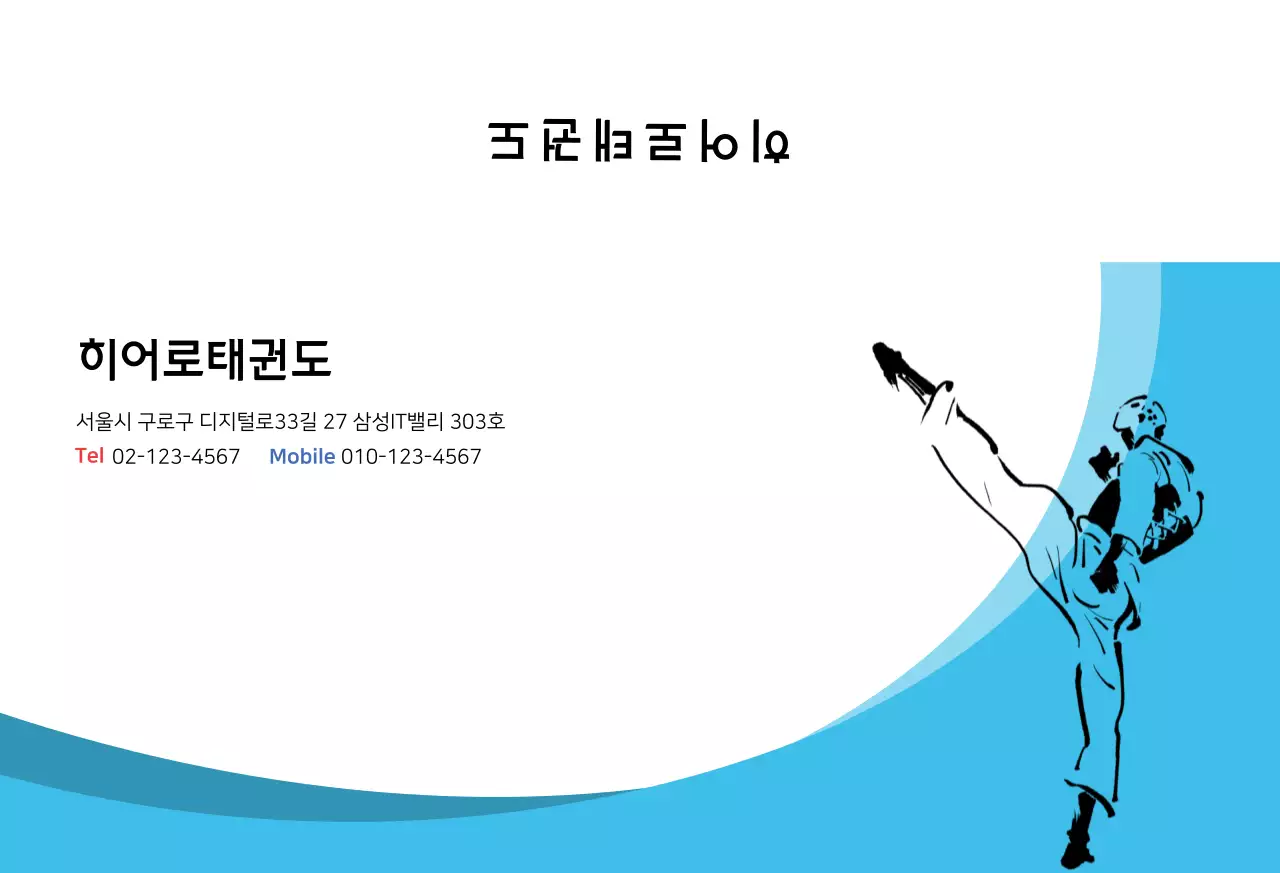 히어로태권도

히어로태권도

서울시 구로구 디지털로33길 27 삼성IT밸리 303호

Tel 02-123-4567 Mobile 010-123-4567